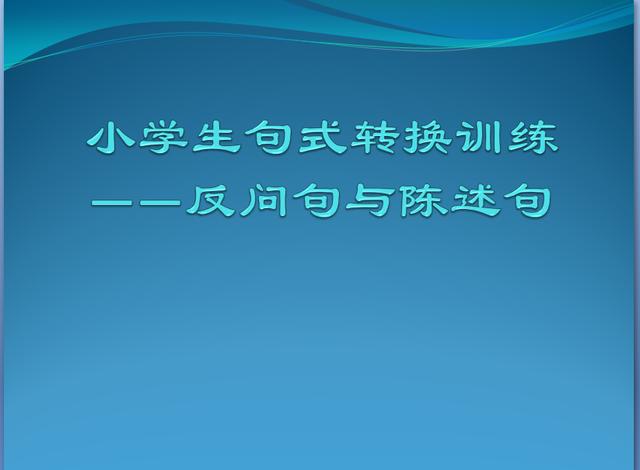 小学生句式转换训练
——反问句与陈述句